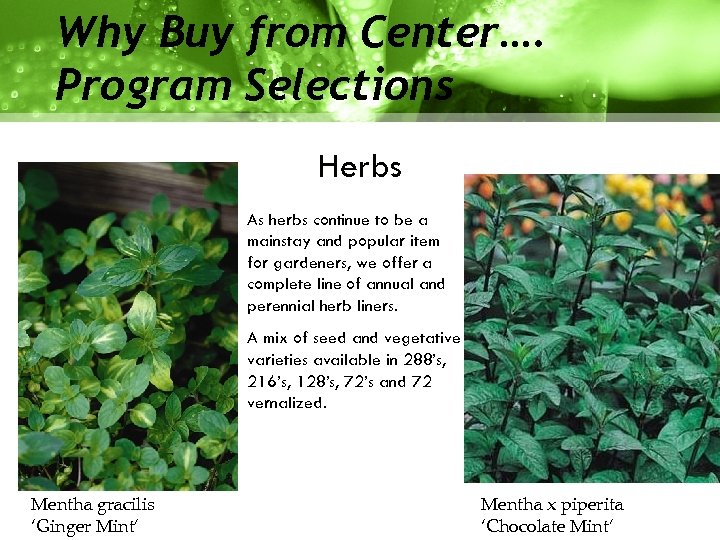 Why Buy from Center….
Program Selections

Herbs

As herbs continue to be a mainstay and popular item for gardeners, we offer a complete line of annual and perennial herb liners.

A mix of seed and vegetative varieties available in 288's, 216's, 128's, 72's and 72 vernalized.

Mentha gracilis
'Ginger Mint'

Mentha x piperita
'Chocolate Mint'